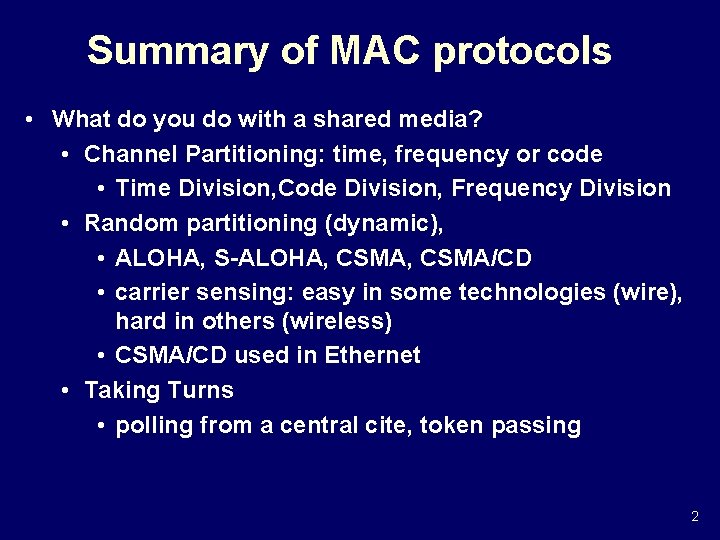 Summary of MAC protocols

• What do you do with a shared media?
  • Channel Partitioning: time, frequency or code
    • Time Division,Code Division, Frequency Division
  • Random partitioning (dynamic),
    • ALOHA, S-ALOHA, CSMA, CSMA/CD
    • carrier sensing: easy in some technologies (wire), hard in others (wireless)
    • CSMA/CD used in Ethernet
  • Taking Turns
    • polling from a central cite, token passing

2